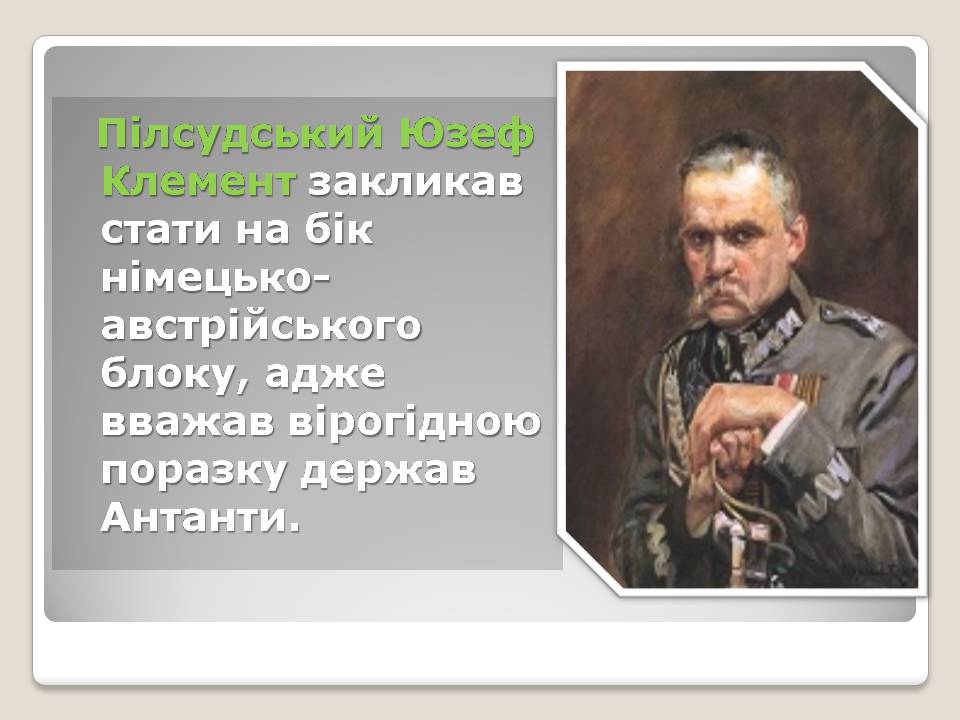 Пілсудський Юзеф Клемент закликав стати на бік німецько-австрійського блоку, адже вважав вірогідною поразку держав Антанти.